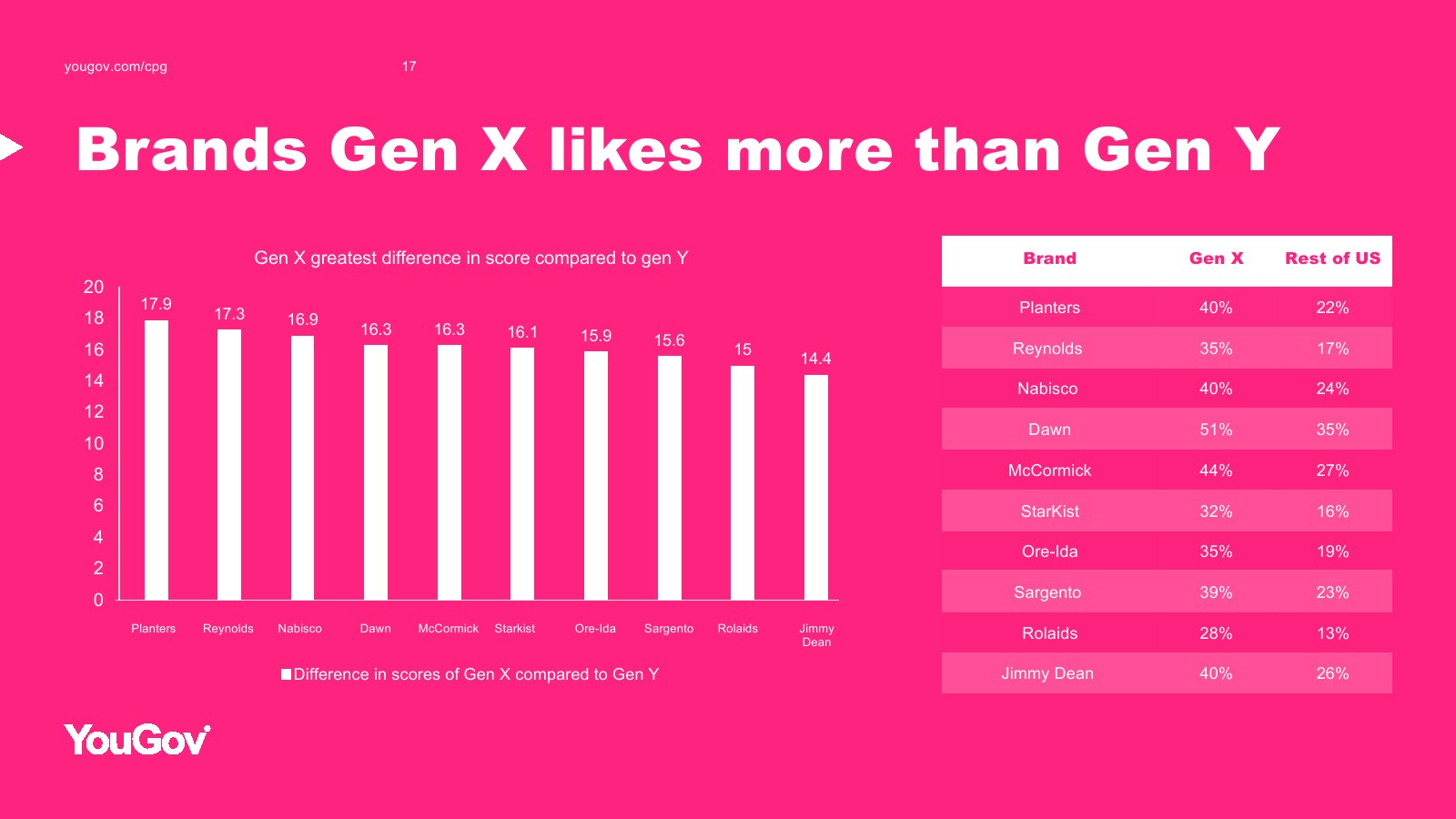 yougov.com/cpg 17

Brands Gen X likes more than Gen Y

Gen X greatest difference in score compared to gen Y

20
18
16
14
12
10
8
6
4
2
0

17.9 17.3 16.9 16.3 16.3 16.1 15.9 15.6 15 14.4

Planters Reynolds Nabisco Dawn McCormick Starkist Ore-Ida Sargento Rolaids Jimmy Dean

Difference in scores of Gen X compared to Gen Y

| Brand | Gen X | Rest of US |
|---|---|---|
| Planters | 40% | 22% |
| Reynolds | 35% | 17% |
| Nabisco | 40% | 24% |
| Dawn | 51% | 35% |
| McCormick | 44% | 27% |
| StarKist | 32% | 16% |
| Ore-Ida | 35% | 19% |
| Sargento | 39% | 23% |
| Rolaids | 28% | 13% |
| Jimmy Dean | 40% | 26% |

YouGov